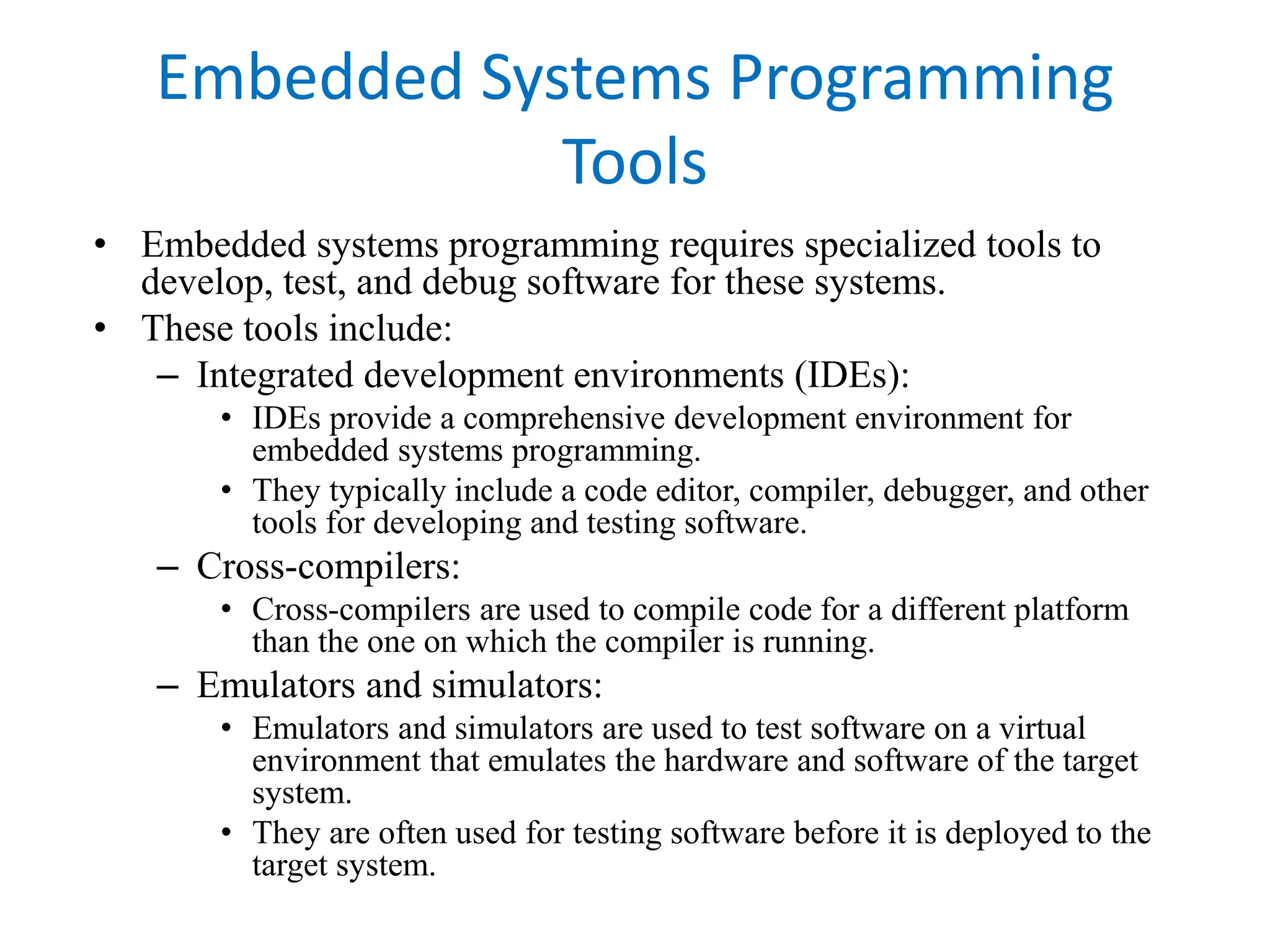 Embedded Systems Programming Tools

• Embedded systems programming requires specialized tools to develop, test, and debug software for these systems.
• These tools include:
– Integrated development environments (IDEs):
• IDEs provide a comprehensive development environment for embedded systems programming.
• They typically include a code editor, compiler, debugger, and other tools for developing and testing software.
– Cross-compilers:
• Cross-compilers are used to compile code for a different platform than the one on which the compiler is running.
– Emulators and simulators:
• Emulators and simulators are used to test software on a virtual environment that emulates the hardware and software of the target system.
• They are often used for testing software before it is deployed to the target system.